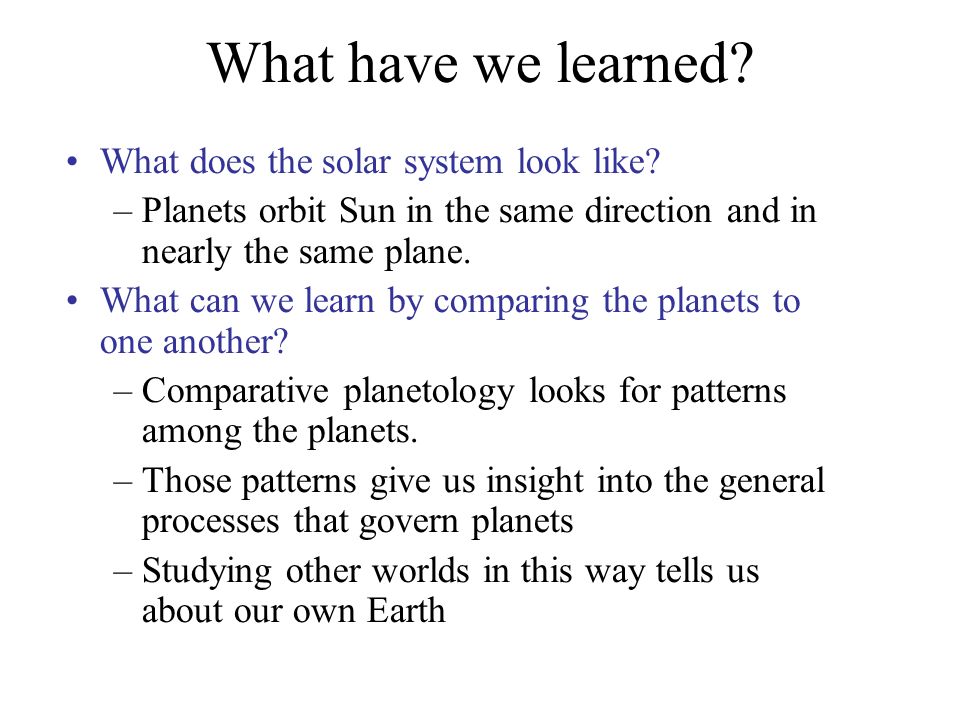 What have we learned?

• What does the solar system look like?
– Planets orbit Sun in the same direction and in nearly the same plane.

• What can we learn by comparing the planets to one another?
– Comparative planetology looks for patterns among the planets.
– Those patterns give us insight into the general processes that govern planets
– Studying other worlds in this way tells us about our own Earth